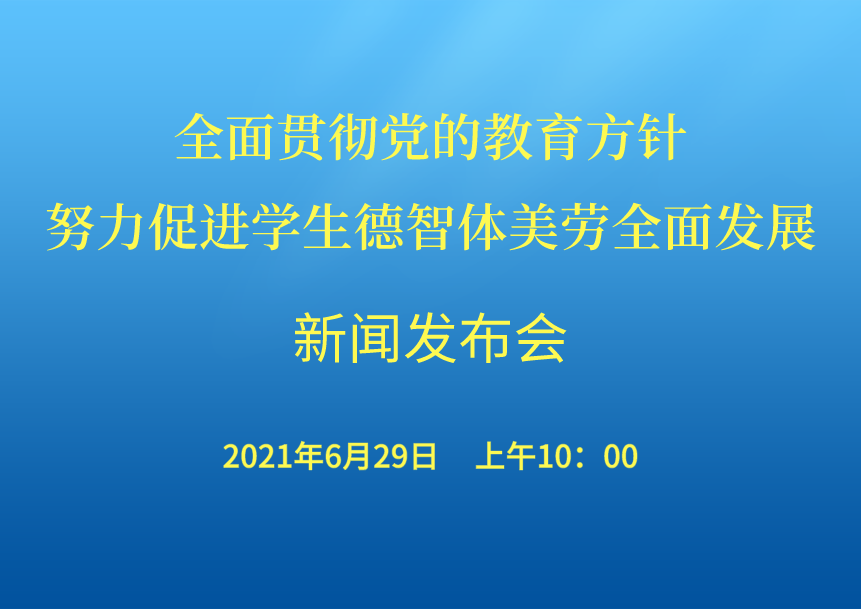 全面贯彻党的教育方针
努力促进学生德智体美劳全面发展

新闻发布会

2021年6月29日 上午10：00